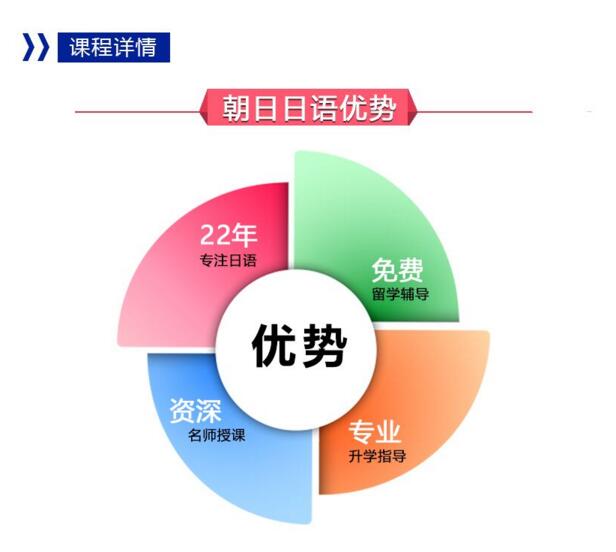 课程详情

朝日日语优势

22年
专注日语

免费
留学辅导

优势

资深
名师授课

专业
升学指导